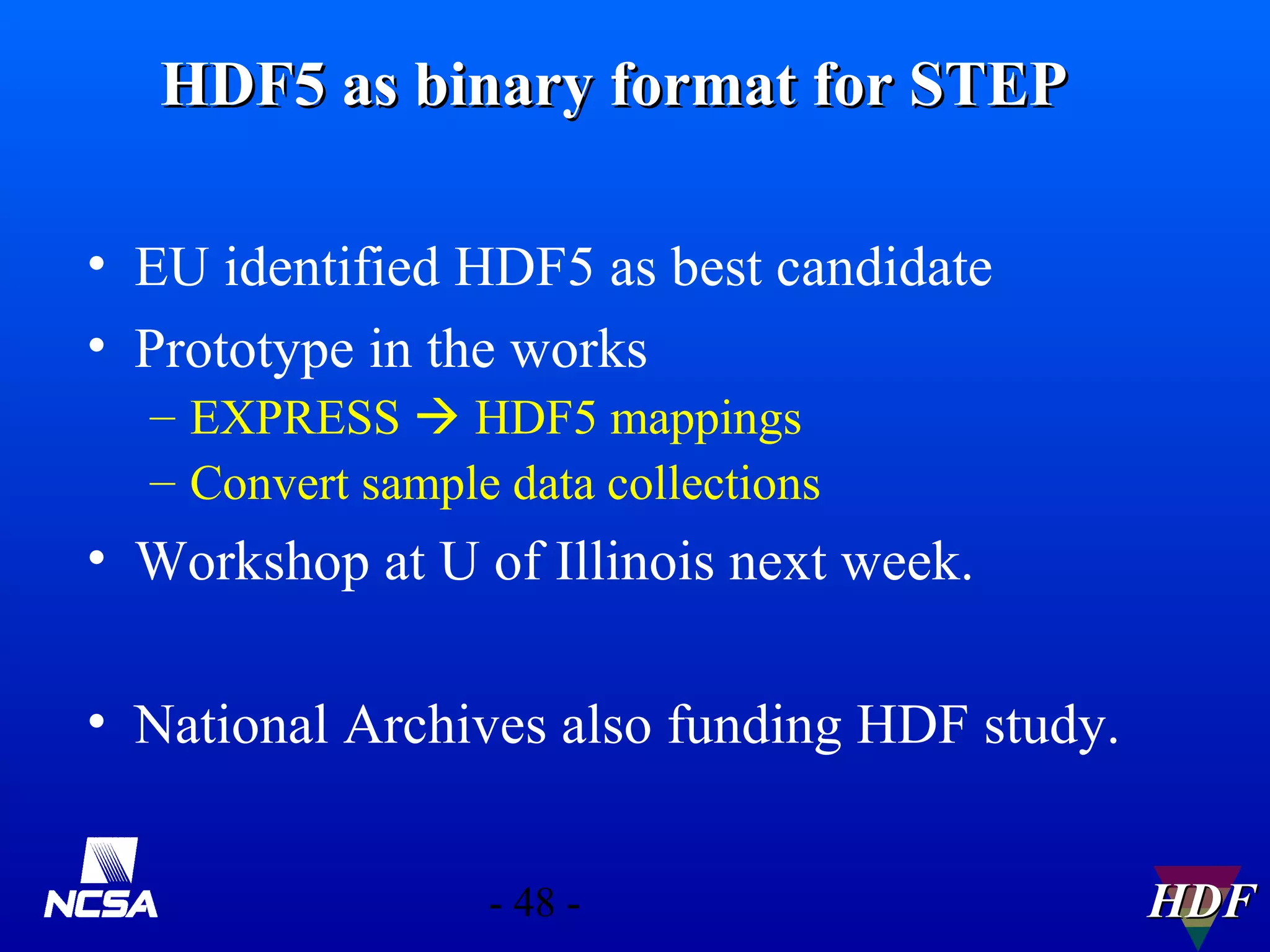 HDF5 as binary format for STEP

• EU identified HDF5 as best candidate
• Prototype in the works
– EXPRESS → HDF5 mappings
– Convert sample data collections
• Workshop at U of Illinois next week.

• National Archives also funding HDF study.

NCSA

- 48 -

HDF